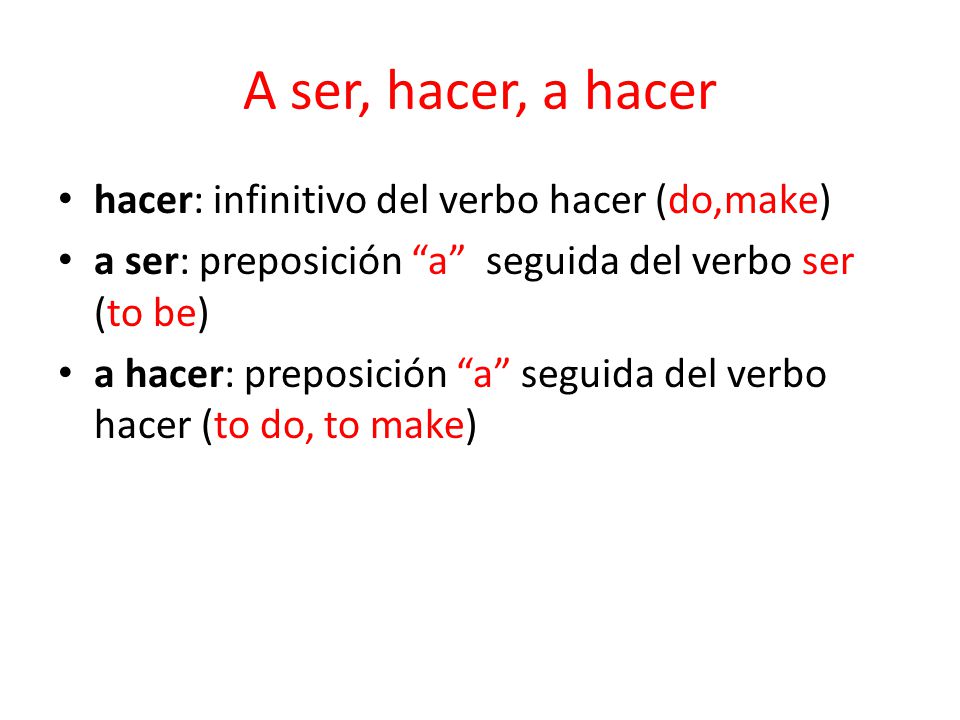 A ser, hacer, a hacer

• hacer: infinitivo del verbo hacer (do,make)
• a ser: preposición “a” seguida del verbo ser (to be)
• a hacer: preposición “a” seguida del verbo hacer (to do, to make)